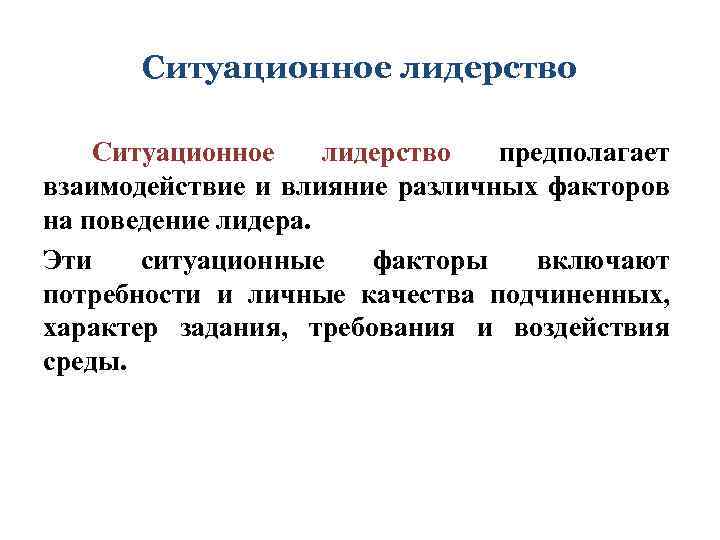 Ситуационное лидерство

Ситуационное лидерство предполагает взаимодействие и влияние различных факторов на поведение лидера.

Эти ситуационные факторы включают потребности и личные качества подчиненных, характер задания, требования и воздействия среды.